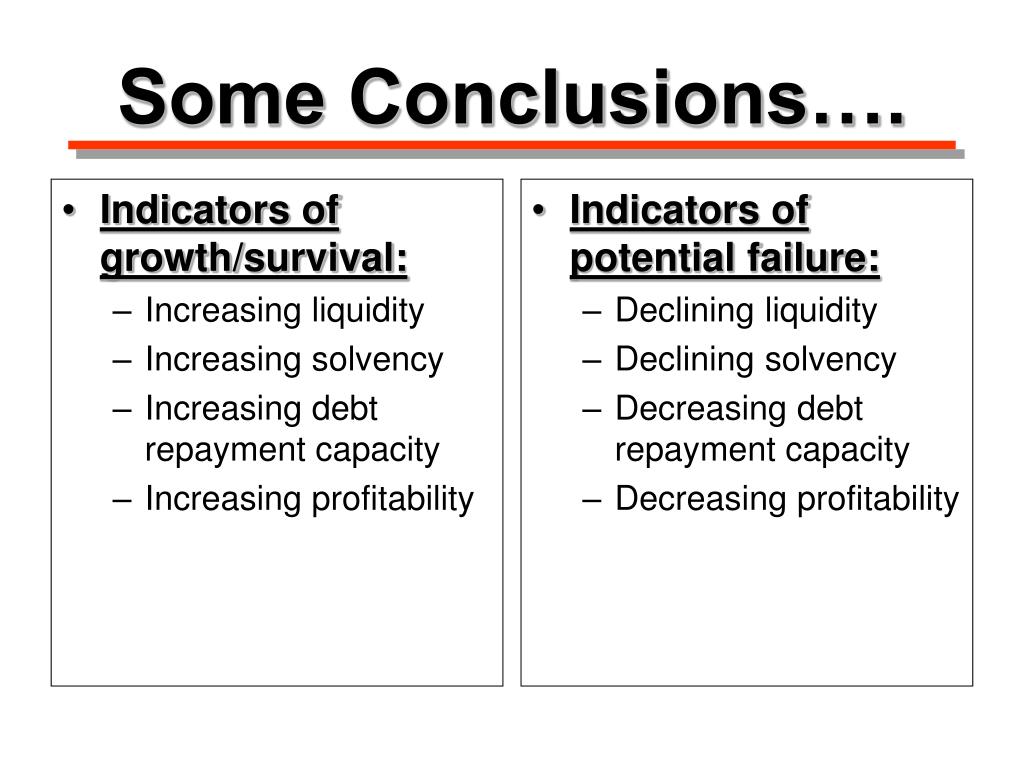 Some Conclusions….

• Indicators of growth/survival:
– Increasing liquidity
– Increasing solvency
– Increasing debt repayment capacity
– Increasing profitability

• Indicators of potential failure:
– Declining liquidity
– Declining solvency
– Decreasing debt repayment capacity
– Decreasing profitability